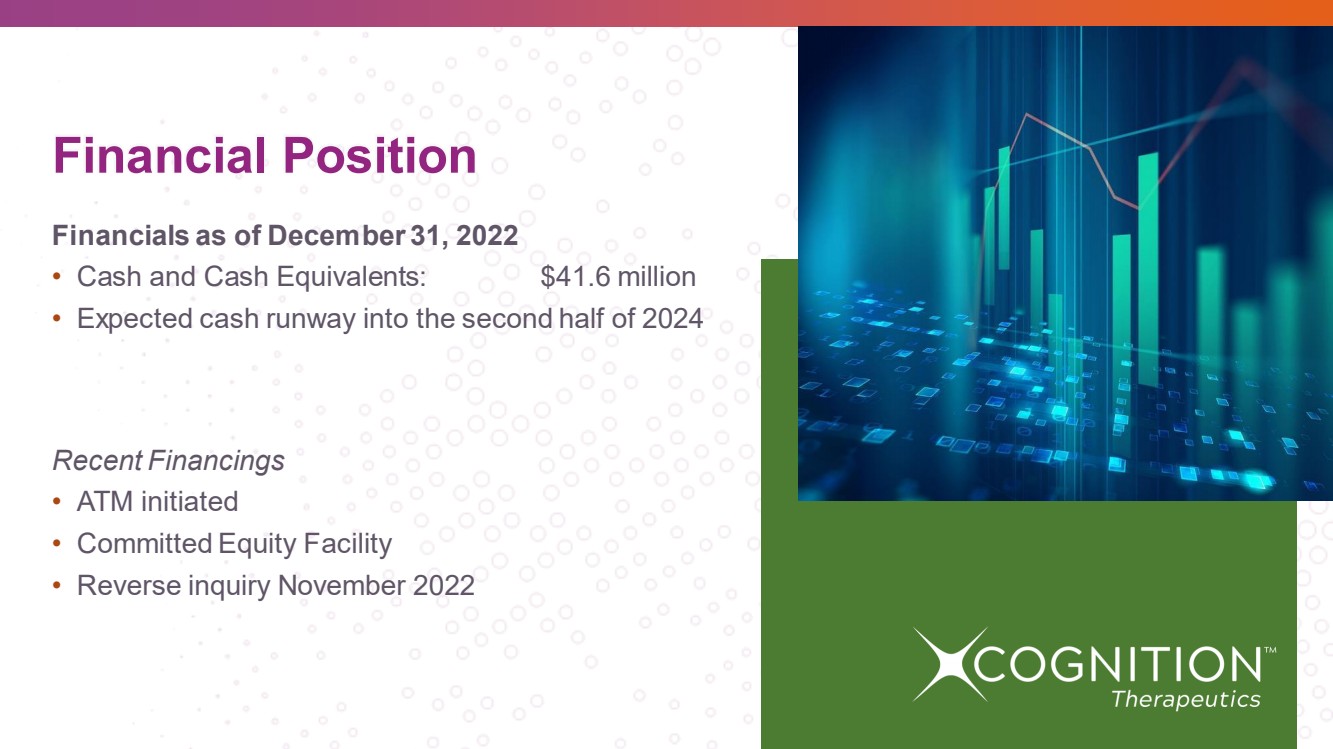 Financial Position

Financials as of December 31, 2022
• Cash and Cash Equivalents: $41.6 million
• Expected cash runway into the second half of 2024

Recent Financings
• ATM initiated
• Committed Equity Facility
• Reverse inquiry November 2022

COGNITION™ Therapeutics